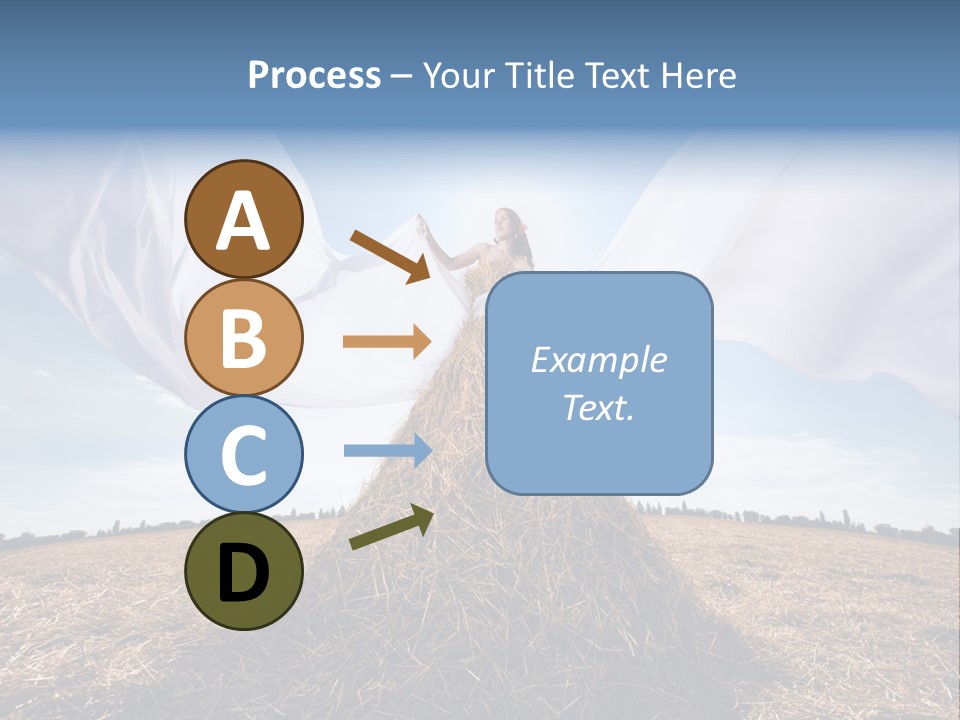 Process – Your Title Text Here

A

B

C

D

Example Text.